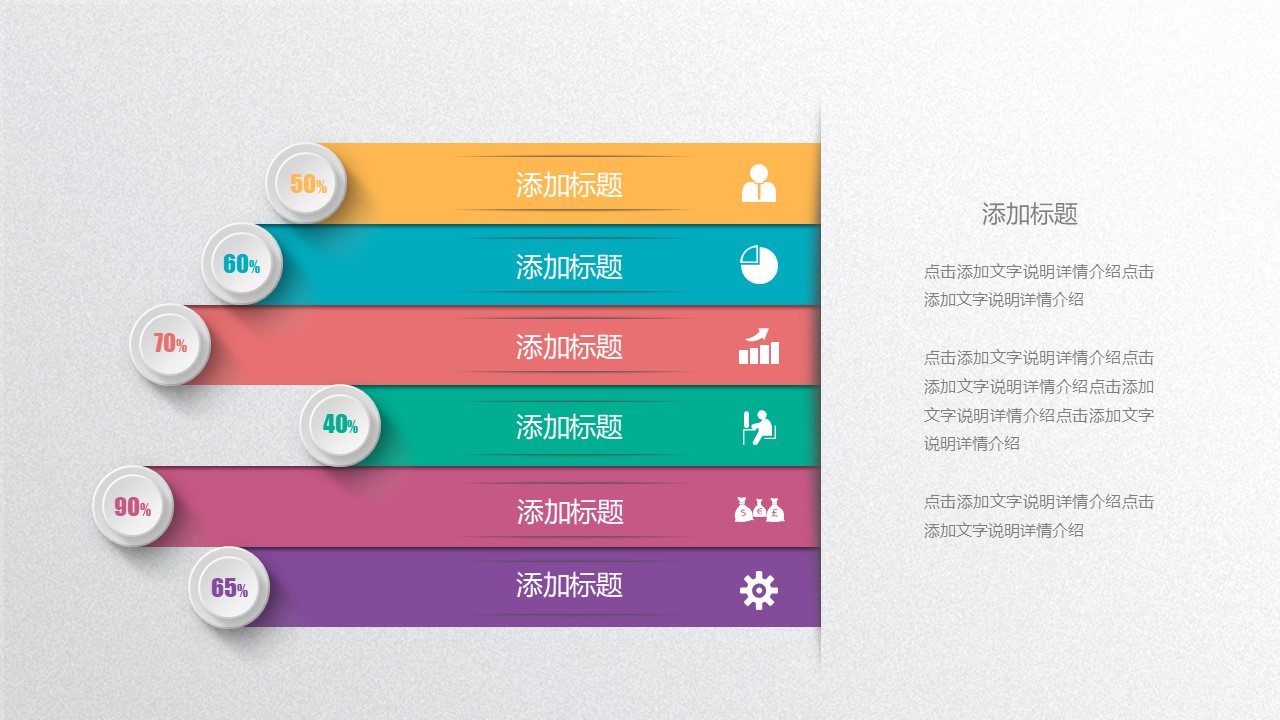 50%
添加标题

60%
添加标题

70%
添加标题

40%
添加标题

90%
添加标题

65%
添加标题

添加标题

点击添加文字说明详情介绍点击添加文字说明详情介绍

点击添加文字说明详情介绍点击添加文字说明详情介绍点击添加文字说明详情介绍点击添加文字说明详情介绍

点击添加文字说明详情介绍点击添加文字说明详情介绍